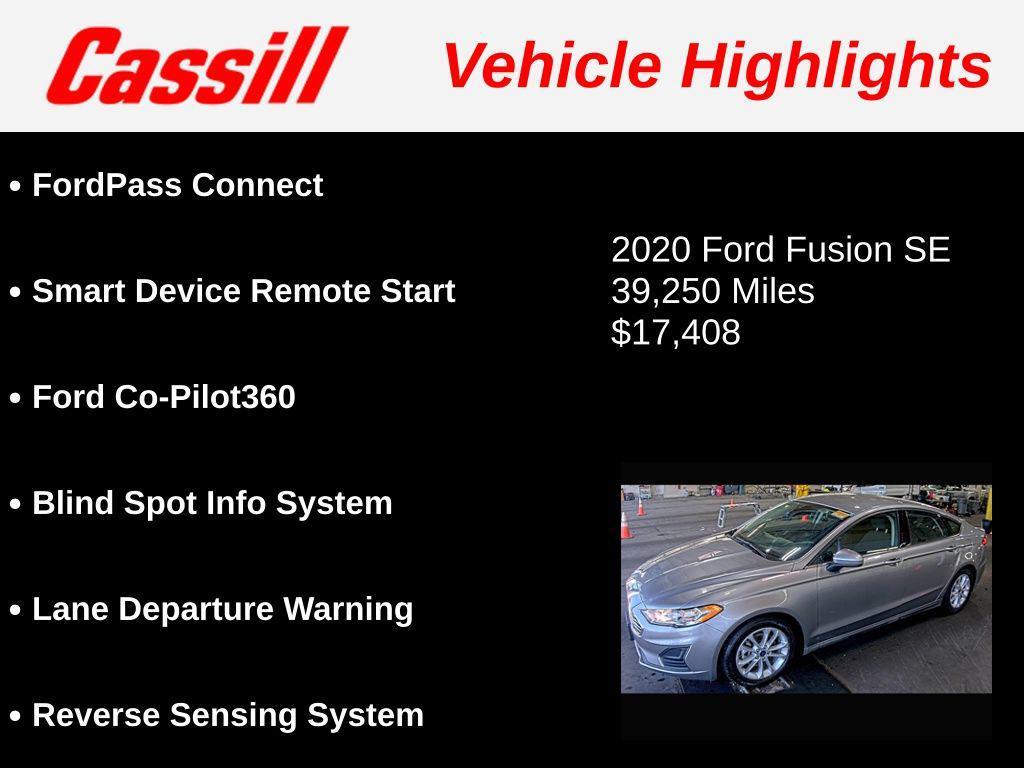 Cassill Vehicle Highlights

• FordPass Connect

• Smart Device Remote Start

• Ford Co-Pilot360

• Blind Spot Info System

• Lane Departure Warning

• Reverse Sensing System

2020 Ford Fusion SE
39,250 Miles
$17,408